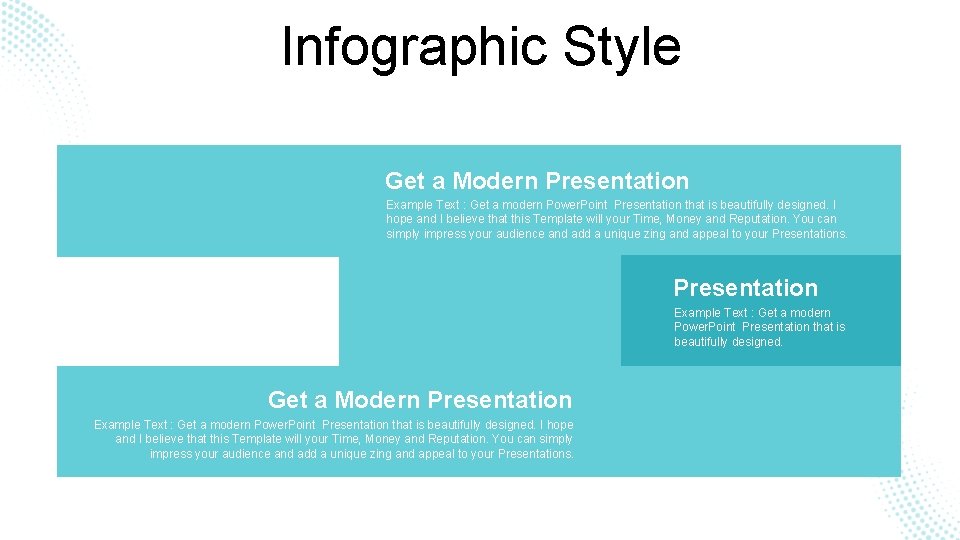 Infographic Style

Get a Modern Presentation

Example Text : Get a modern PowerPoint Presentation that is beautifully designed. I hope and I believe that this Template will your Time, Money and Reputation. You can simply impress your audience and add a unique zing and appeal to your Presentations.

Presentation

Example Text : Get a modern PowerPoint Presentation that is beautifully designed.

Get a Modern Presentation

Example Text : Get a modern PowerPoint Presentation that is beautifully designed. I hope and I believe that this Template will your Time, Money and Reputation. You can simply impress your audience and add a unique zing and appeal to your Presentations.